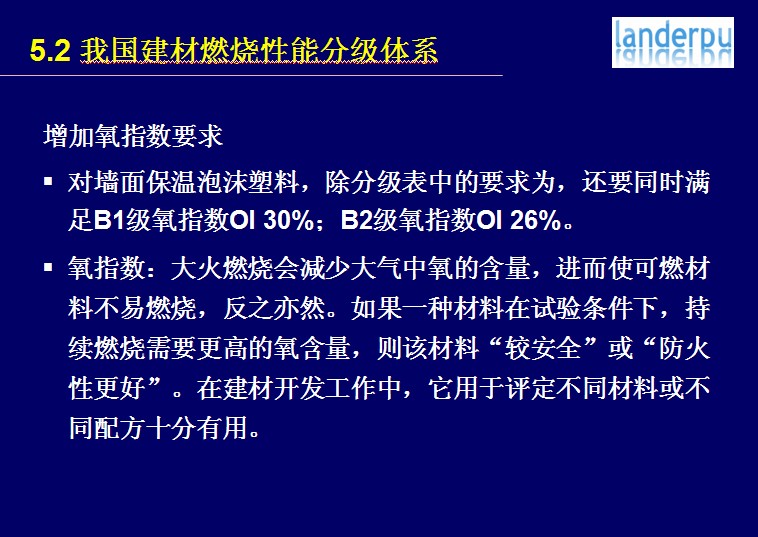 5.2 我国建材燃烧性能分级体系

landerpu

增加氧指数要求

▪ 对墙面保温泡沫塑料，除分级表中的要求为，还要同时满足B1级氧指数OI 30%；B2级氧指数OI 26%。

▪ 氧指数：大火燃烧会减少大气中氧的含量，进而使可燃材料不易燃烧，反之亦然。如果一种材料在试验条件下，持续燃烧需要更高的氧含量，则该材料“较安全”或“防火性更好”。在建材开发工作中，它用于评定不同材料或不同配方十分有用。